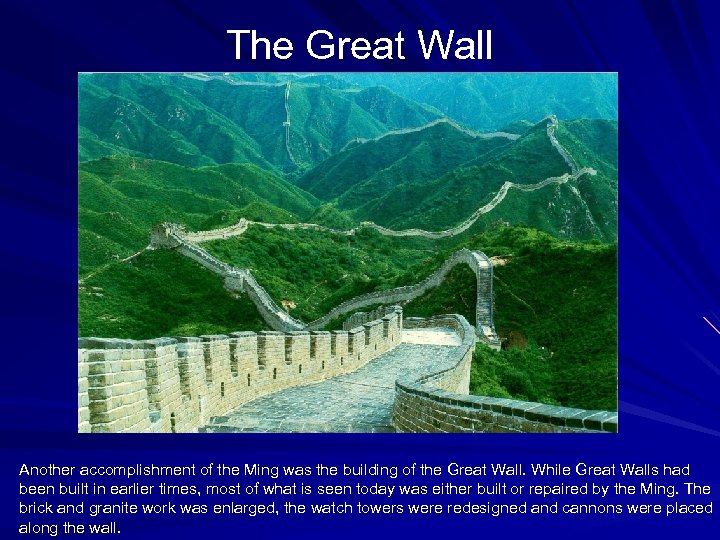 The Great Wall

Another accomplishment of the Ming was the building of the Great Wall. While Great Walls had been built in earlier times, most of what is seen today was either built or repaired by the Ming. The brick and granite work was enlarged, the watch towers were redesigned and cannons were placed along the wall.